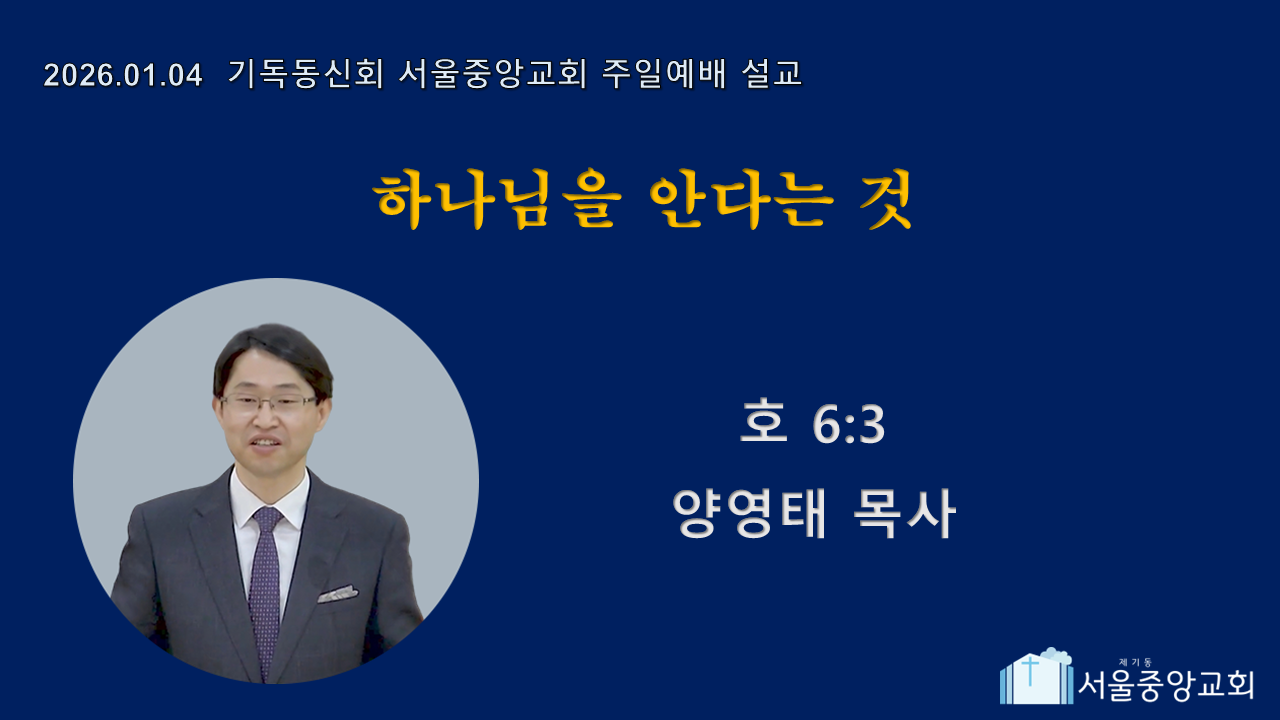 2026.01.04 기독동신회 서울중앙교회 주일예배 설교

하나님을 안다는 것

호 6:3

양영태 목사

제기동
서울중앙교회